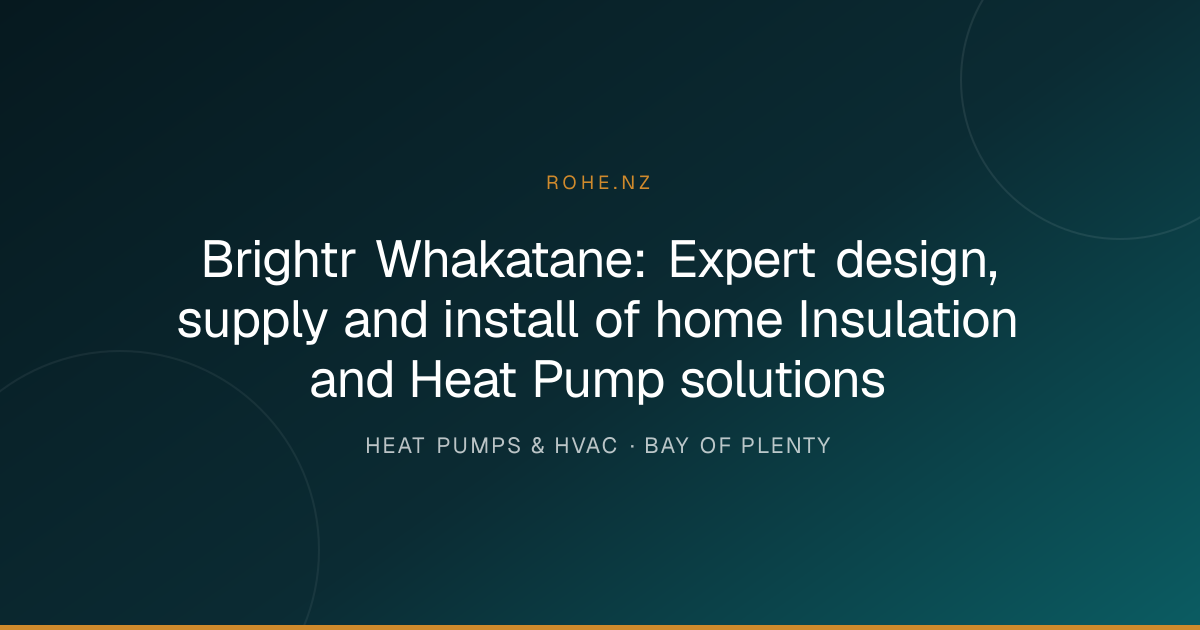 ROHE.NZ

Brightr Whakatane: Expert design, supply and install of home Insulation and Heat Pump solutions

HEAT PUMPS & HVAC · BAY OF PLENTY